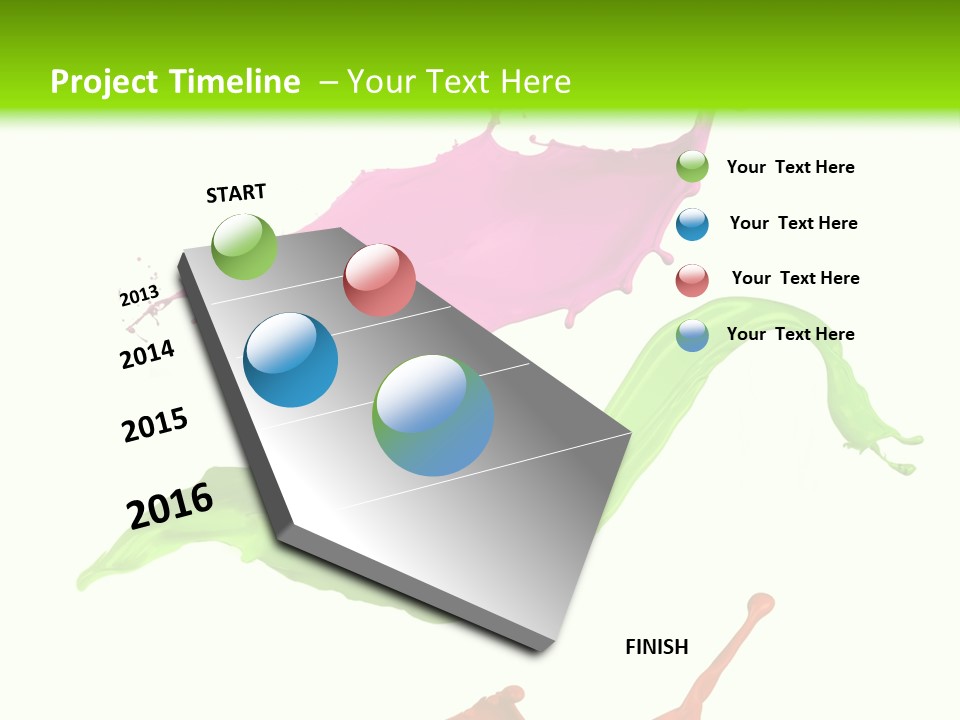 Project Timeline – Your Text Here

START

2013

2014

2015

2016

Your Text Here

Your Text Here

Your Text Here

Your Text Here

FINISH